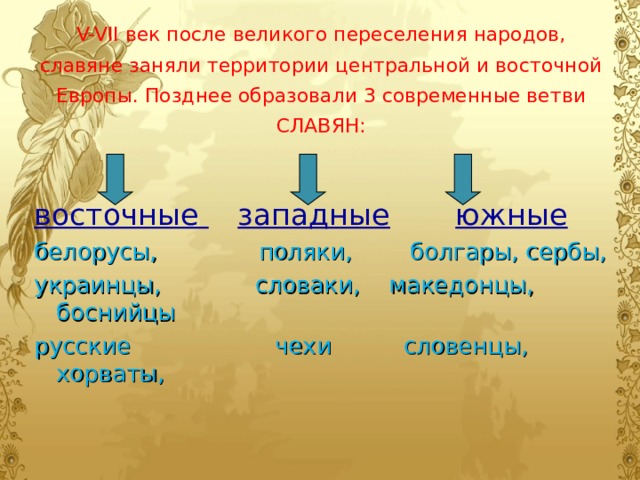 V-VII век после великого переселения народов, славяне заняли территории центральной и восточной Европы. Позднее образовали 3 современные ветви СЛАВЯН:

восточные западные южные

белорусы, поляки, болгары, сербы,

украинцы, словаки, македонцы, боснийцы

русские чехи словенцы, хорваты,